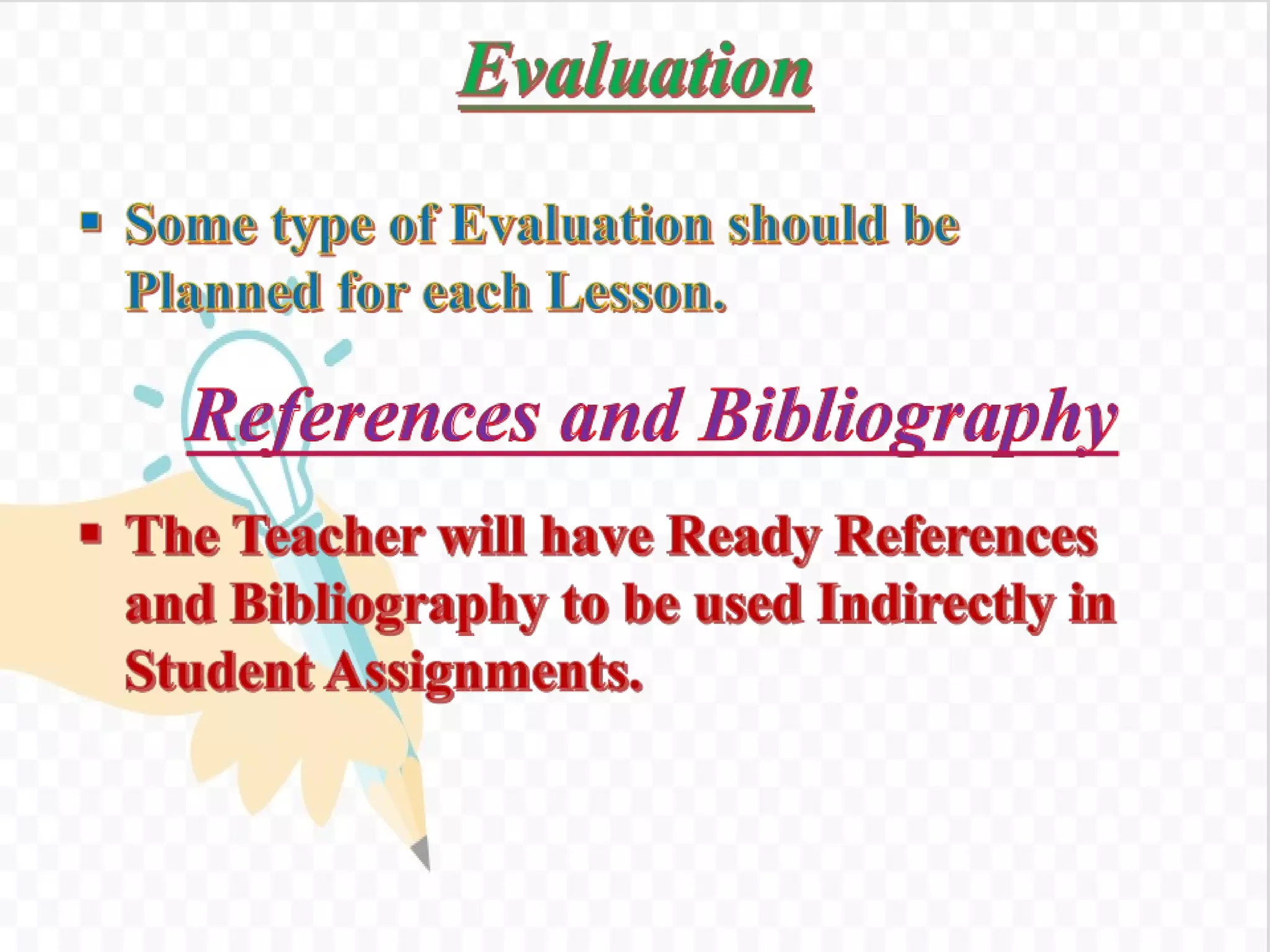 Evaluation

▪ Some type of Evaluation should be Planned for each Lesson.

References and Bibliography

▪ The Teacher will have Ready References and Bibliography to be used Indirectly in Student Assignments.